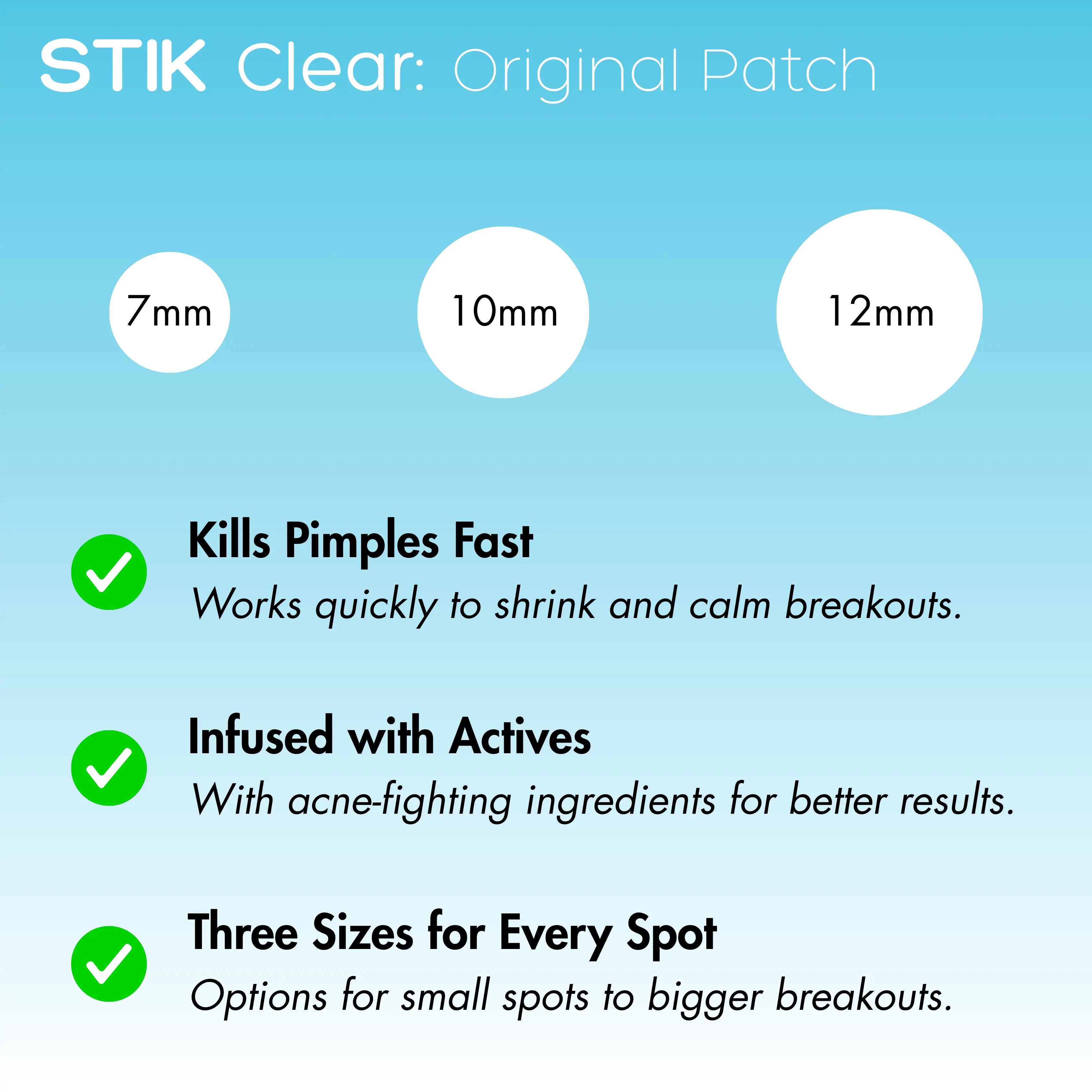 STIK Clear: Original Patch

7mm

10mm

12mm

Kills Pimples Fast
Works quickly to shrink and calm breakouts.

Infused with Actives
With acne-fighting ingredients for better results.

Three Sizes for Every Spot
Options for small spots to bigger breakouts.